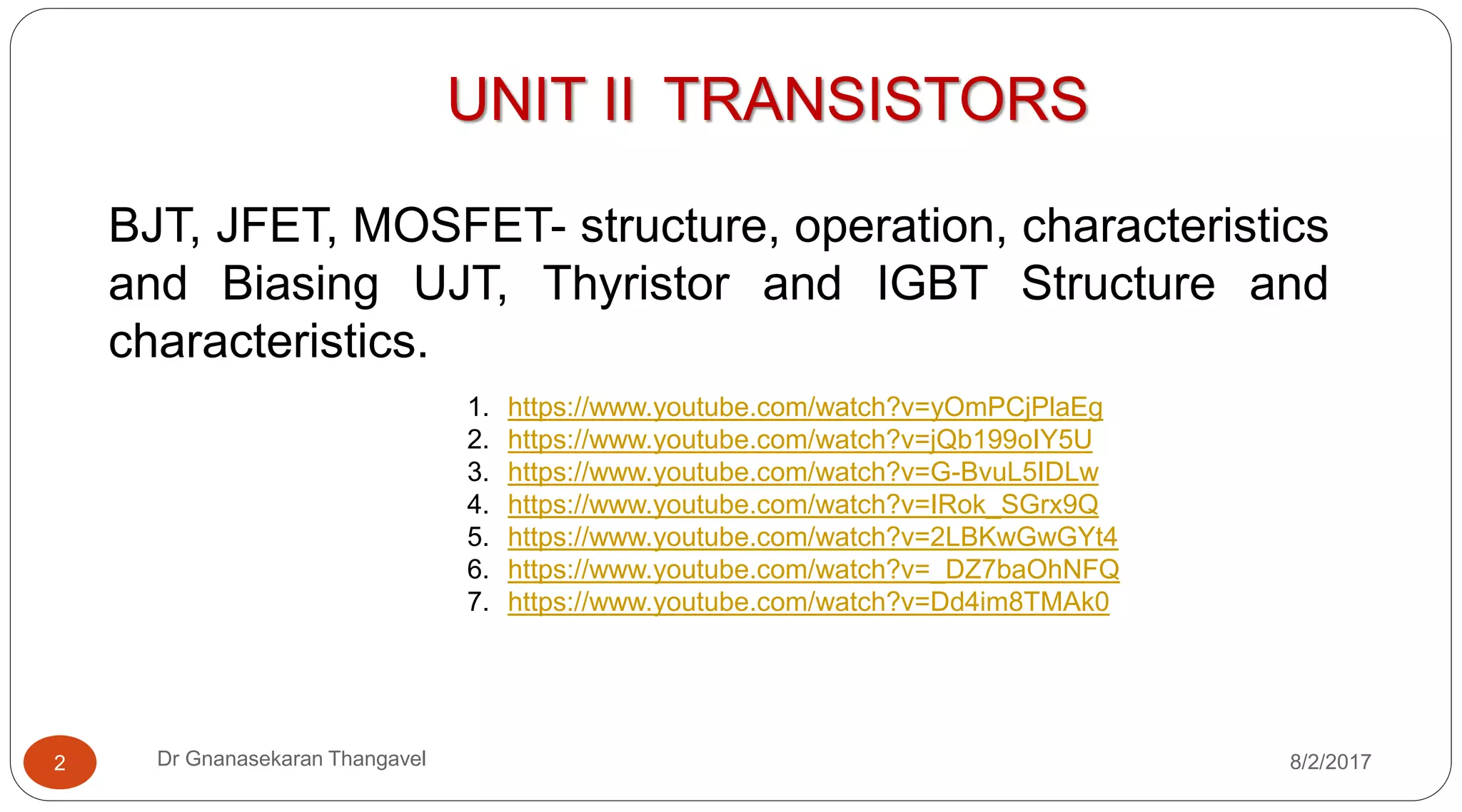 UNIT II TRANSISTORS

BJT, JFET, MOSFET- structure, operation, characteristics and Biasing UJT, Thyristor and IGBT Structure and characteristics.

1. https://www.youtube.com/watch?v=yOmPCjPlaEg
2. https://www.youtube.com/watch?v=jQb199oIY5U
3. https://www.youtube.com/watch?v=G-BvuL5IDLw
4. https://www.youtube.com/watch?v=IRok_SGrx9Q
5. https://www.youtube.com/watch?v=2LBKwGwGYt4
6. https://www.youtube.com/watch?v=_DZ7baOhNFQ
7. https://www.youtube.com/watch?v=Dd4im8TMAk0

2

Dr Gnanasekaran Thangavel

8/2/2017